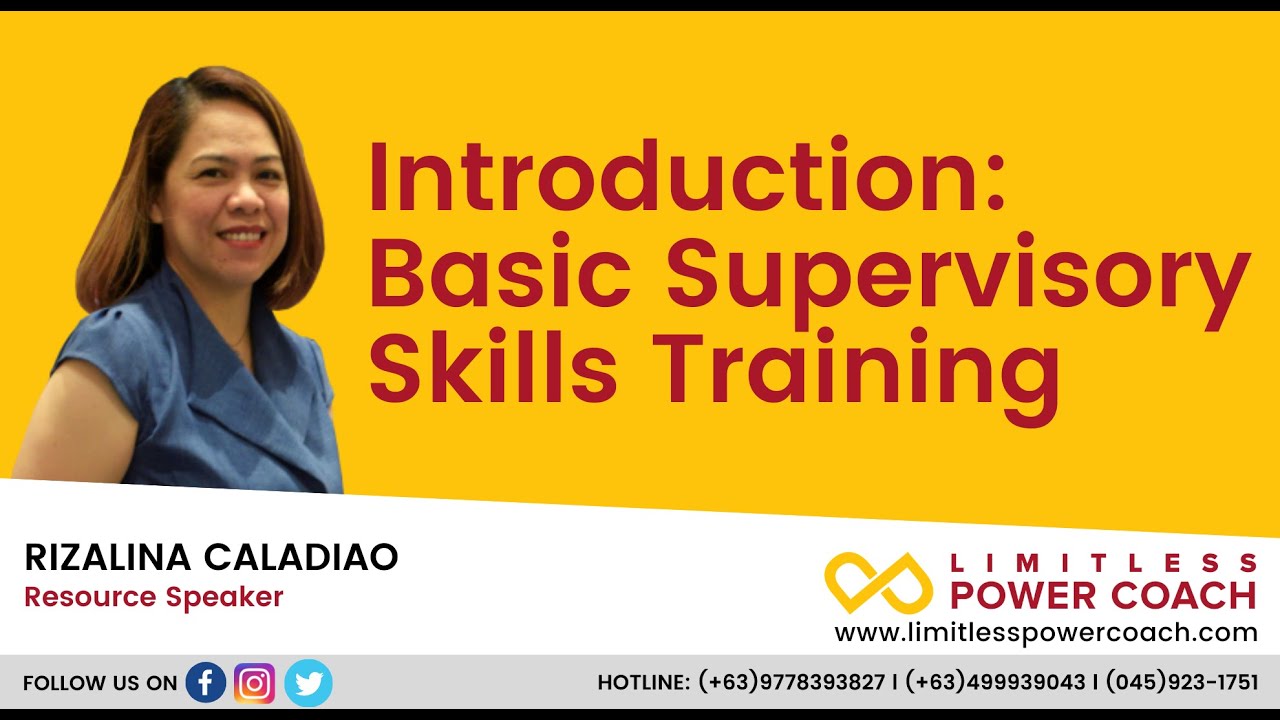 Introduction: Basic Supervisory Skills Training

RIZALINA CALADIAO
Resource Speaker

LIMITLESS
POWER COACH
www.limitlesspowercoach.com

FOLLOW US ON

HOTLINE: (+63)9778393827 I (+63)499939043 I (045)923-1751